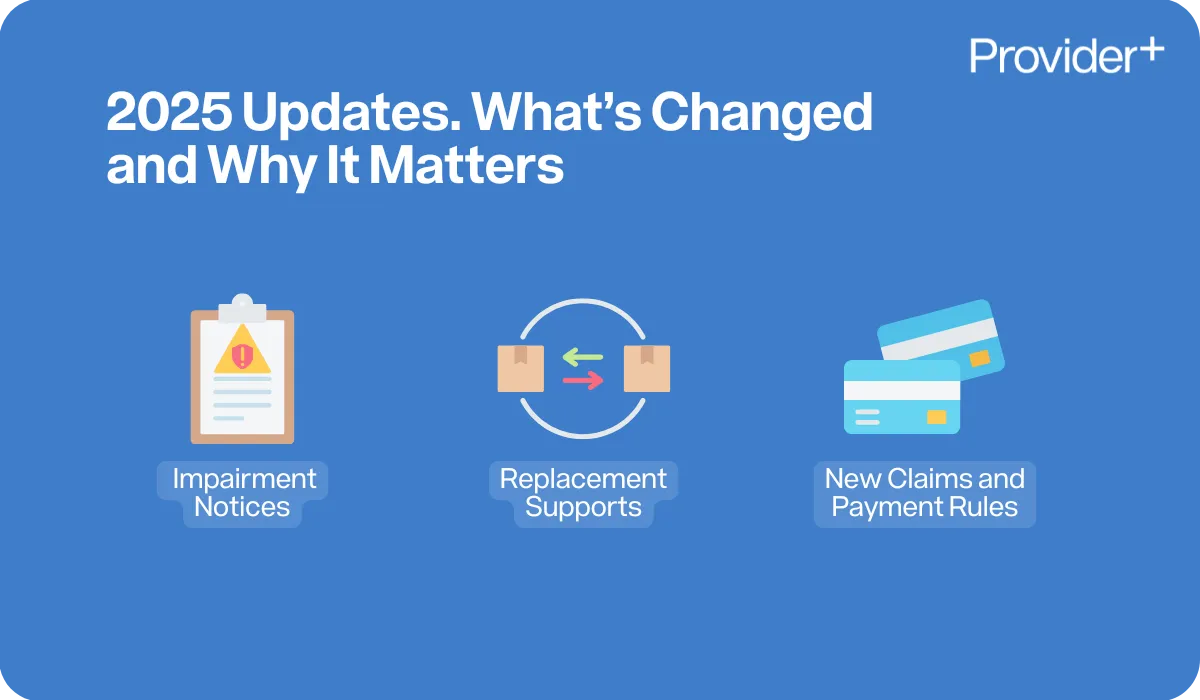 Provider+

2025 Updates. What's Changed and Why It Matters

Impairment Notices

Replacement Supports

New Claims and Payment Rules